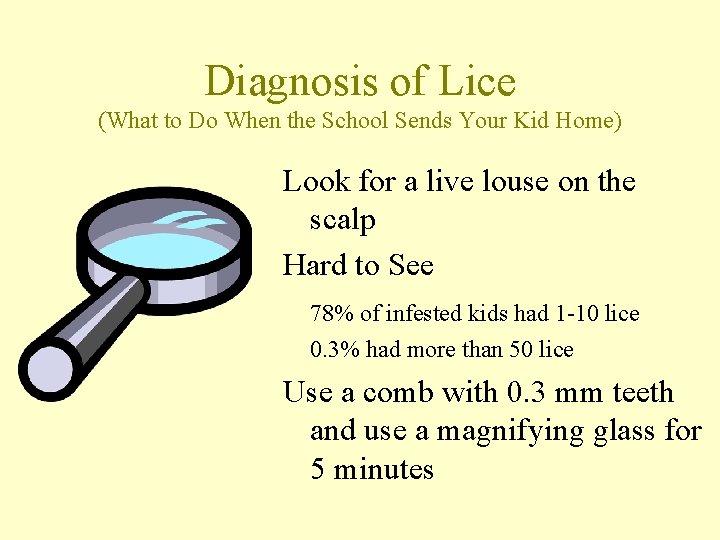 Diagnosis of Lice
(What to Do When the School Sends Your Kid Home)

Look for a live louse on the scalp

Hard to See

78% of infested kids had 1-10 lice

0.3% had more than 50 lice

Use a comb with 0.3 mm teeth and use a magnifying glass for 5 minutes